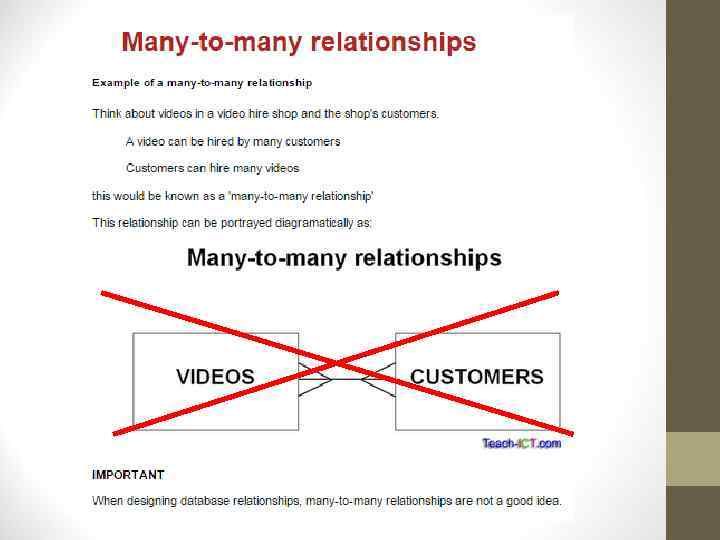 Many-to-many relationships

Example of a many-to-many relationship

Think about videos in a video hire shop and the shop's customers.

A video can be hired by many customers

Customers can hire many videos

this would be known as a 'many-to-many relationship'

This relationship can be portrayed diagramatically as:

Many-to-many relationships

VIDEOS

CUSTOMERS

Teach-ICT.com

IMPORTANT

When designing database relationships, many-to-many relationships are not a good idea.